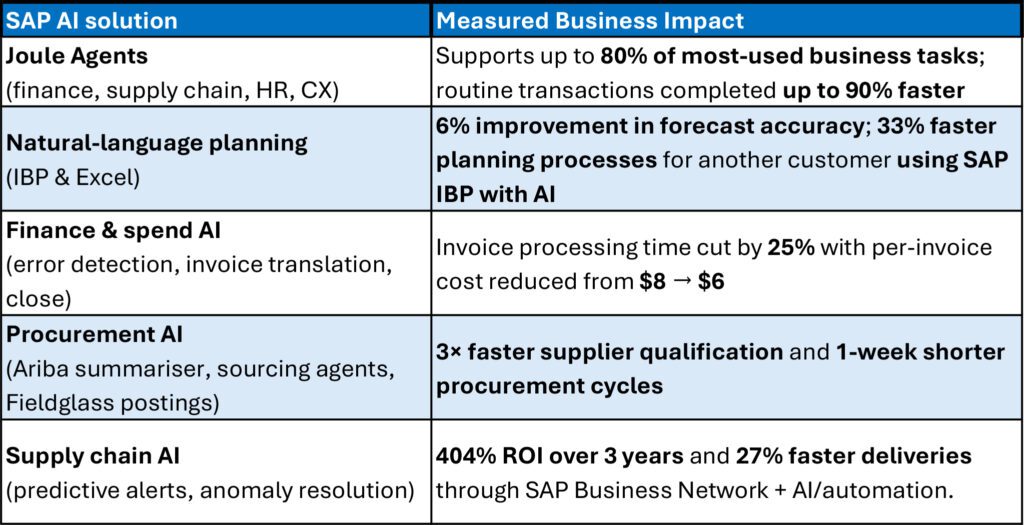 | SAP AI solution | Measured Business Impact |
|---|---|
| Joule Agents (finance, supply chain, HR, CX) | Supports up to 80% of most-used business tasks; routine transactions completed up to 90% faster |
| Natural-language planning (IBP & Excel) | 6% improvement in forecast accuracy; 33% faster planning processes for another customer using SAP IBP with AI |
| Finance & spend AI (error detection, invoice translation, close) | Invoice processing time cut by 25% with per-invoice cost reduced from \$8 → \$6 |
| Procurement AI (Ariba summariser, sourcing agents, Fieldglass postings) | 3× faster supplier qualification and 1-week shorter procurement cycles |
| Supply chain AI (predictive alerts, anomaly resolution) | 404% ROI over 3 years and 27% faster deliveries through SAP Business Network + AI/automation. |